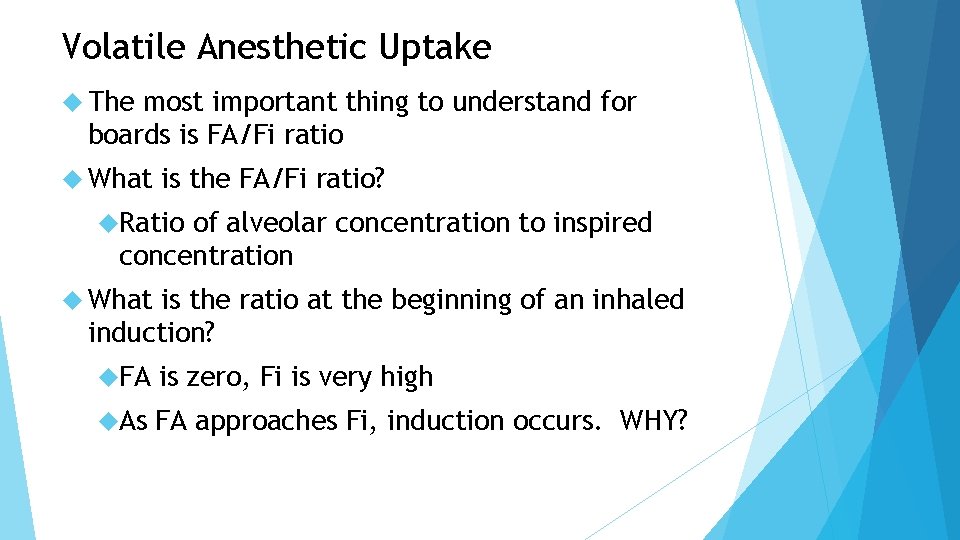 Volatile Anesthetic Uptake

The most important thing to understand for boards is FA/Fi ratio

What is the FA/Fi ratio?

Ratio of alveolar concentration to inspired concentration

What is the ratio at the beginning of an inhaled induction?

FA is zero, Fi is very high

As FA approaches Fi, induction occurs. WHY?